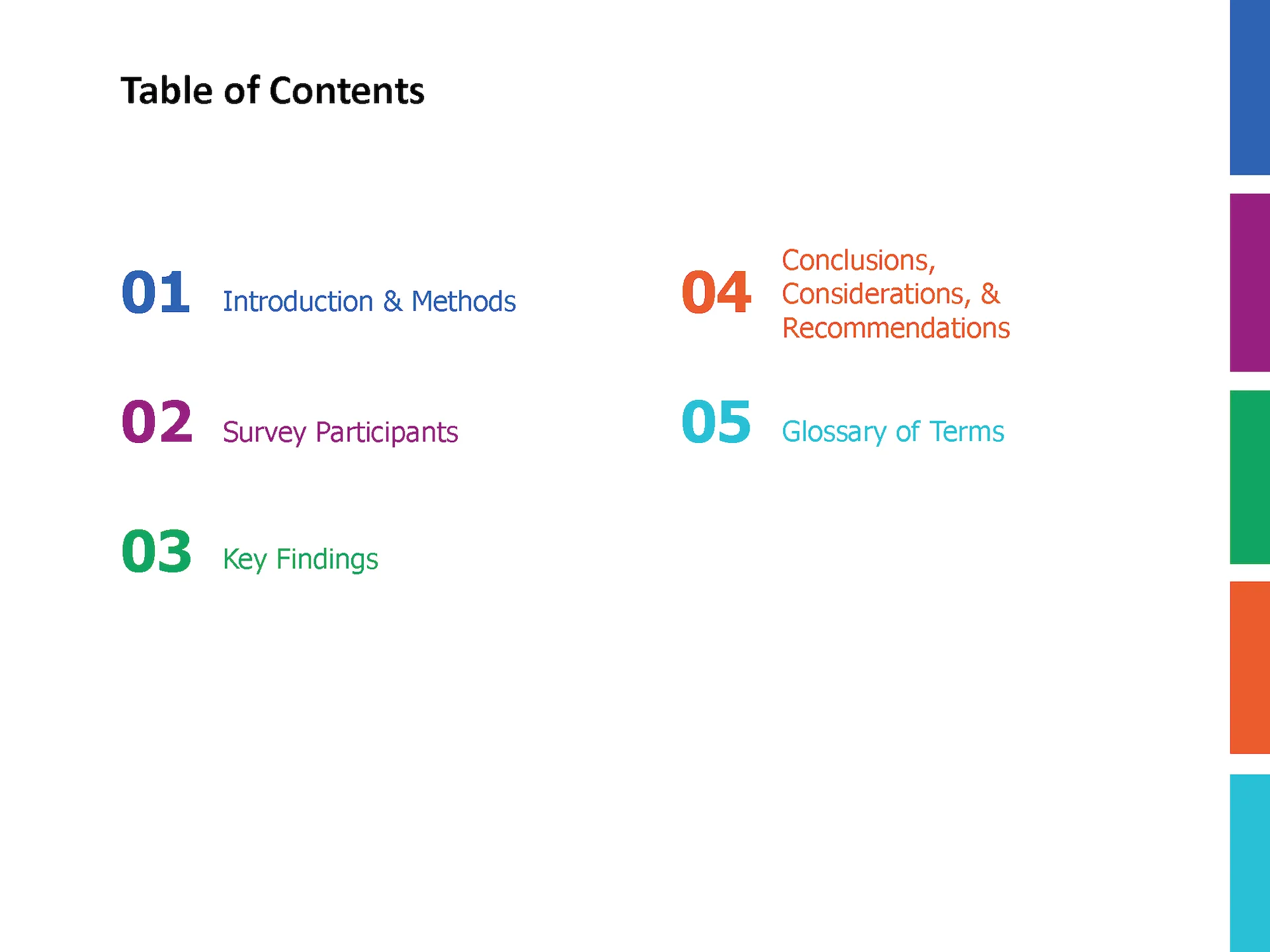 Table of Contents

01 Introduction & Methods

02 Survey Participants

03 Key Findings

04 Conclusions, Considerations, & Recommendations

05 Glossary of Terms